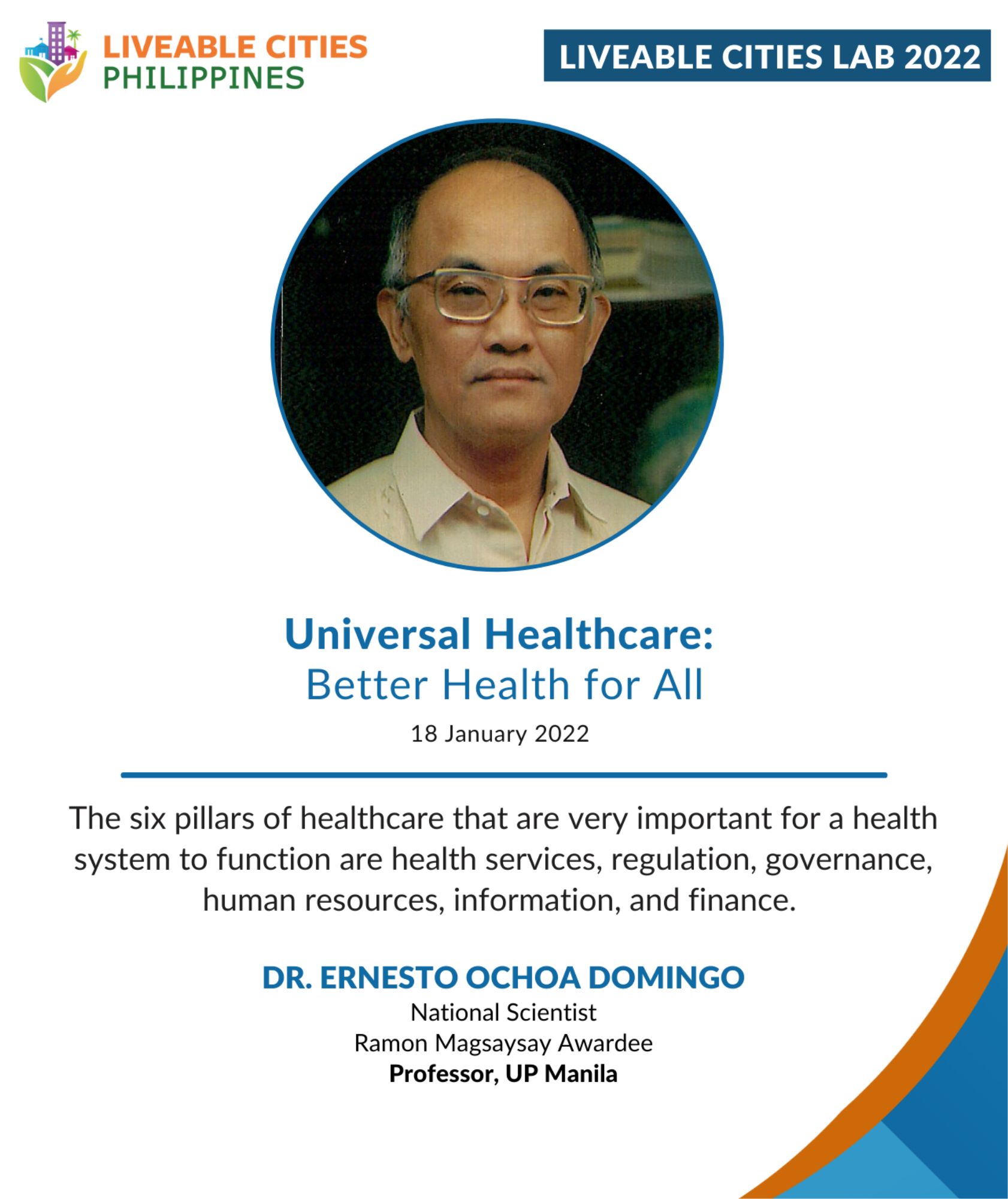 LIVEABLE CITIES PHILIPPINES

LIVEABLE CITIES LAB 2022

Universal Healthcare: Better Health for All

18 January 2022

The six pillars of healthcare that are very important for a health system to function are health services, regulation, governance, human resources, information, and finance.

DR. ERNESTO OCHOA DOMINGO
National Scientist
Ramon Magsaysay Awardee
Professor, UP Manila